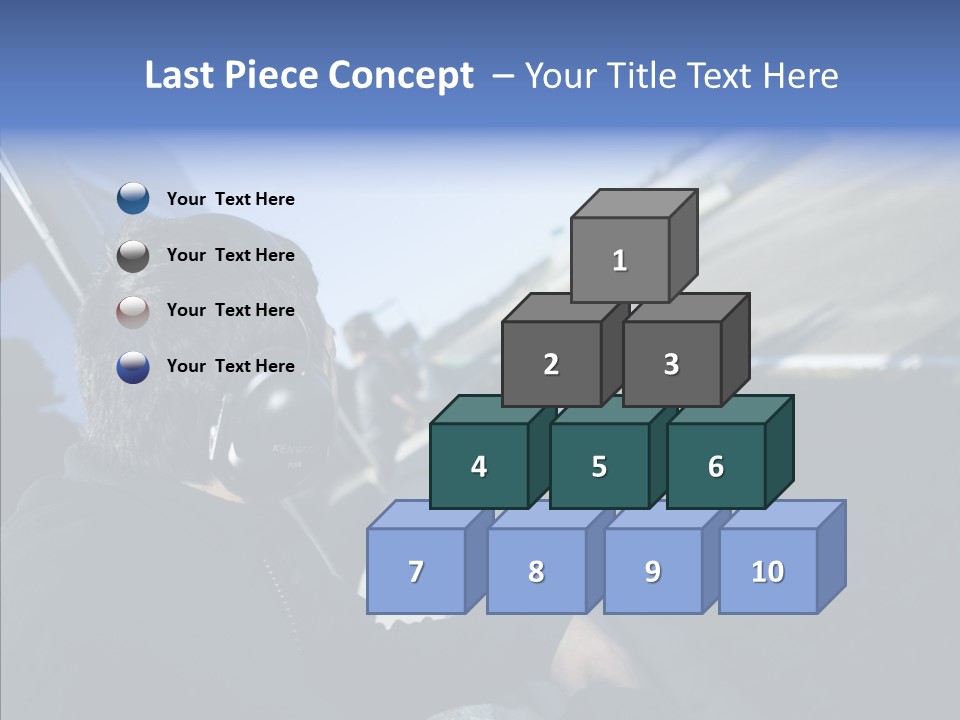 Last Piece Concept – Your Title Text Here

Your Text Here

Your Text Here

Your Text Here

Your Text Here

1

2

3

4

5

6

7

8

9

10